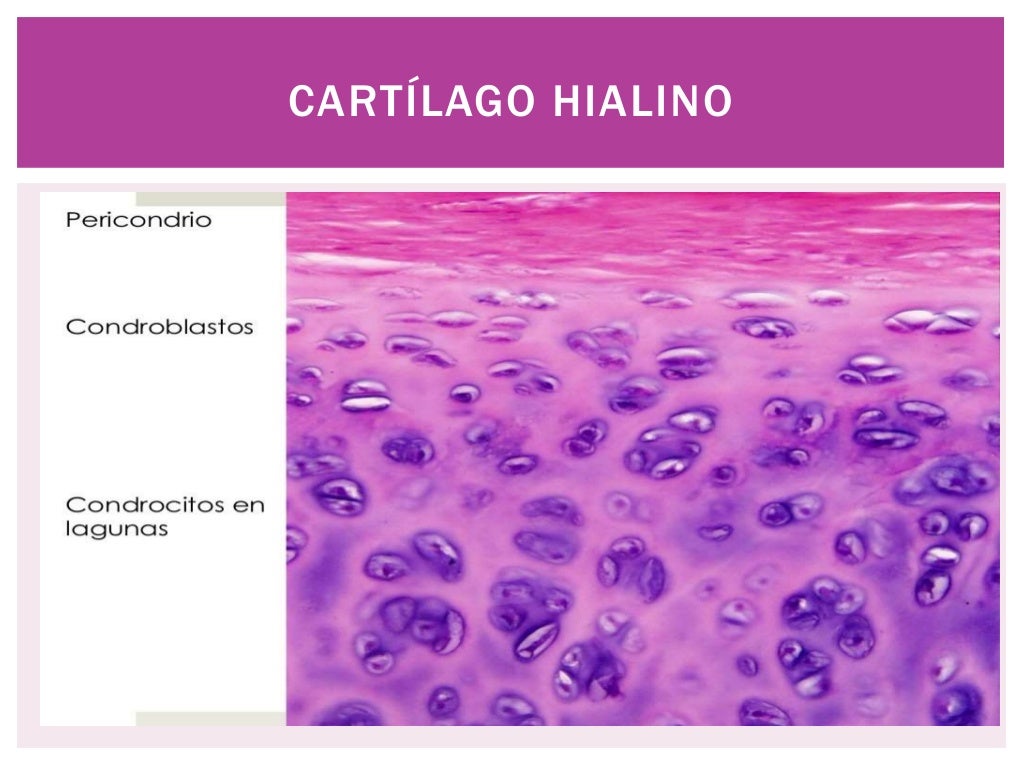 CARTÍLAGO HIALINO

Pericondrio

Condroblastos

Condrocitos en lagunas